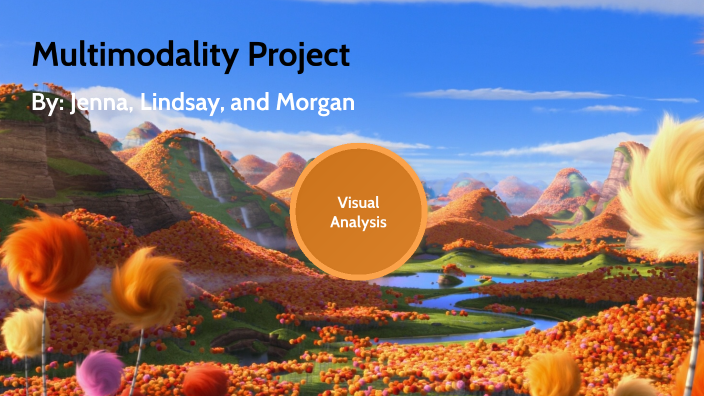 Multimodality Project

By: Jenna, Lindsay, and Morgan

Visual Analysis